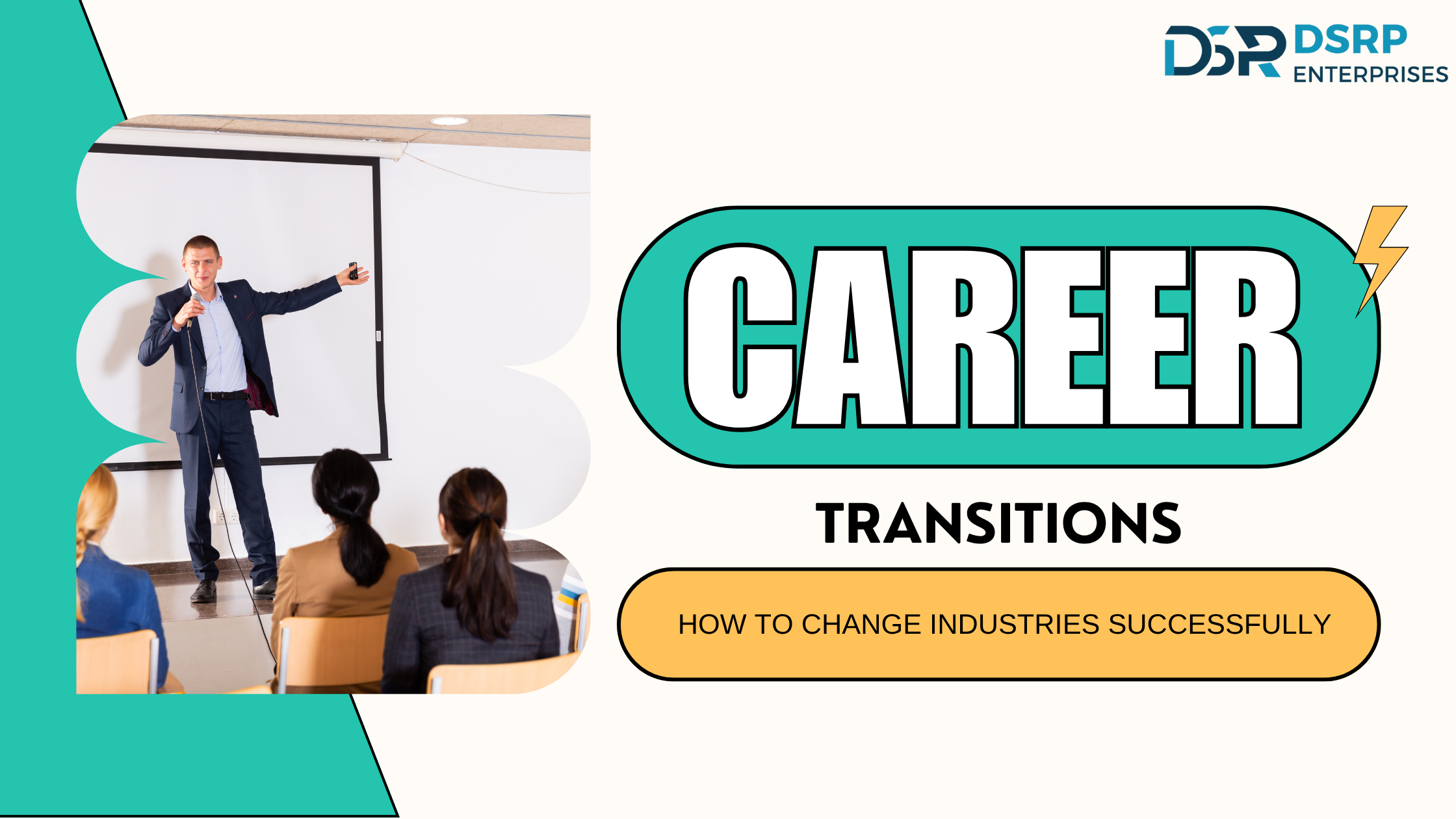 DSR DSRP ENTERPRISES

CAREER

TRANSITIONS

HOW TO CHANGE INDUSTRIES SUCCESSFULLY